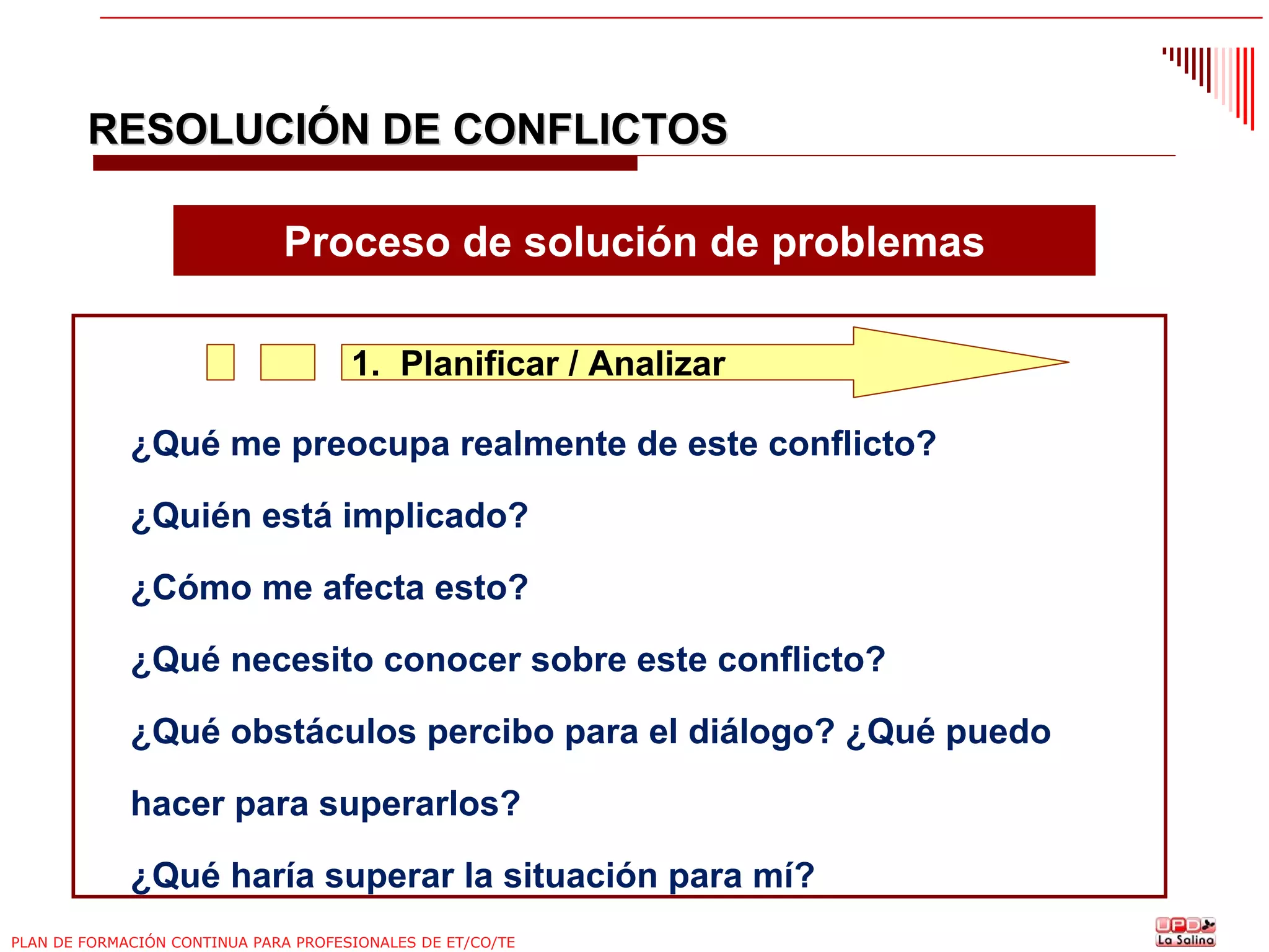 RESOLUCIÓN DE CONFLICTOS

Proceso de solución de problemas

1. Planificar / Analizar

¿Qué me preocupa realmente de este conflicto?

¿Quién está implicado?

¿Cómo me afecta esto?

¿Qué necesito conocer sobre este conflicto?

¿Qué obstáculos percibo para el diálogo? ¿Qué puedo hacer para superarlos?

¿Qué haría superar la situación para mí?

PLAN DE FORMACIÓN CONTINUA PARA PROFESIONALES DE ET/CO/TE

UPD La Salina